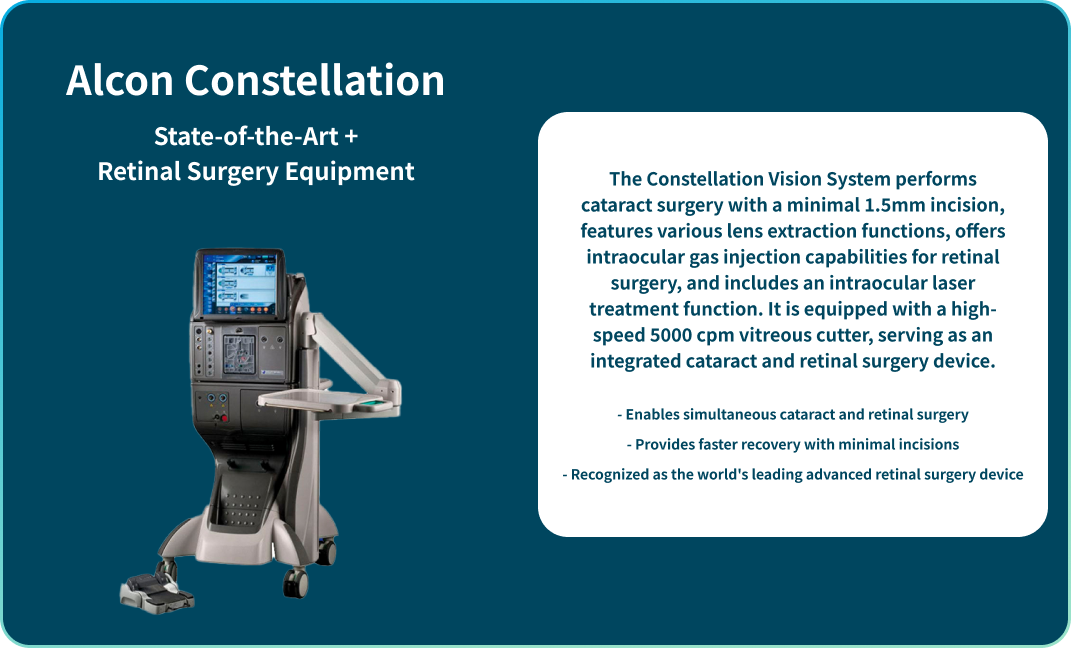 Alcon Constellation

State-of-the-Art +
Retinal Surgery Equipment

The Constellation Vision System performs cataract surgery with a minimal 1.5mm incision, features various lens extraction functions, offers intraocular gas injection capabilities for retinal surgery, and includes an intraocular laser treatment function. It is equipped with a high-speed 5000 cpm vitreous cutter, serving as an integrated cataract and retinal surgery device.

- Enables simultaneous cataract and retinal surgery

- Provides faster recovery with minimal incisions

- Recognized as the world's leading advanced retinal surgery device